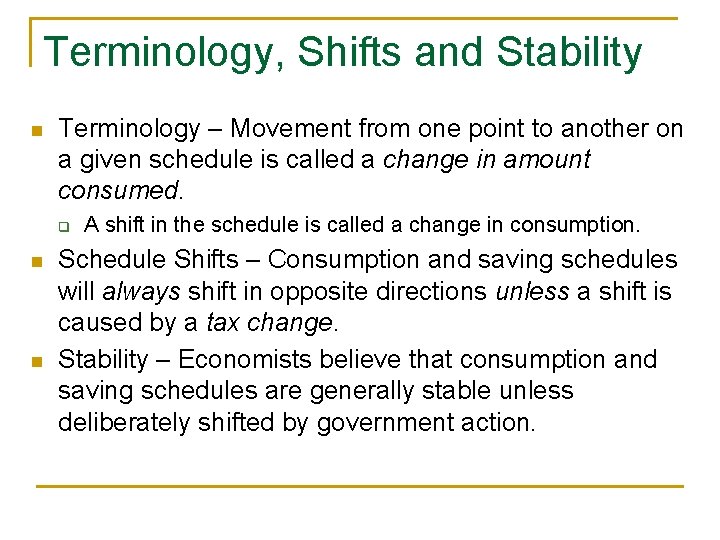 Terminology, Shifts and Stability

Terminology – Movement from one point to another on a given schedule is called a change in amount consumed.

A shift in the schedule is called a change in consumption.

Schedule Shifts – Consumption and saving schedules will always shift in opposite directions unless a shift is caused by a tax change.

Stability – Economists believe that consumption and saving schedules are generally stable unless deliberately shifted by government action.